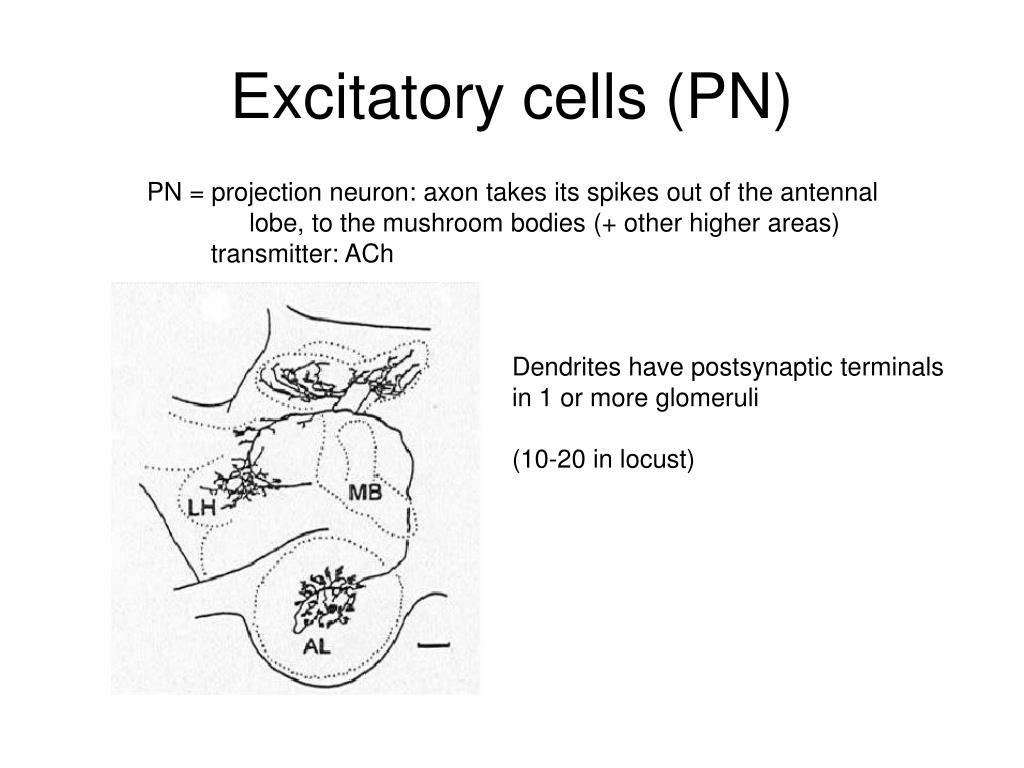 Excitatory cells (PN)

PN = projection neuron: axon takes its spikes out of the antennal lobe, to the mushroom bodies (+ other higher areas)
transmitter: ACh

LH
MB
AL

Dendrites have postsynaptic terminals in 1 or more glomeruli

(10-20 in locust)